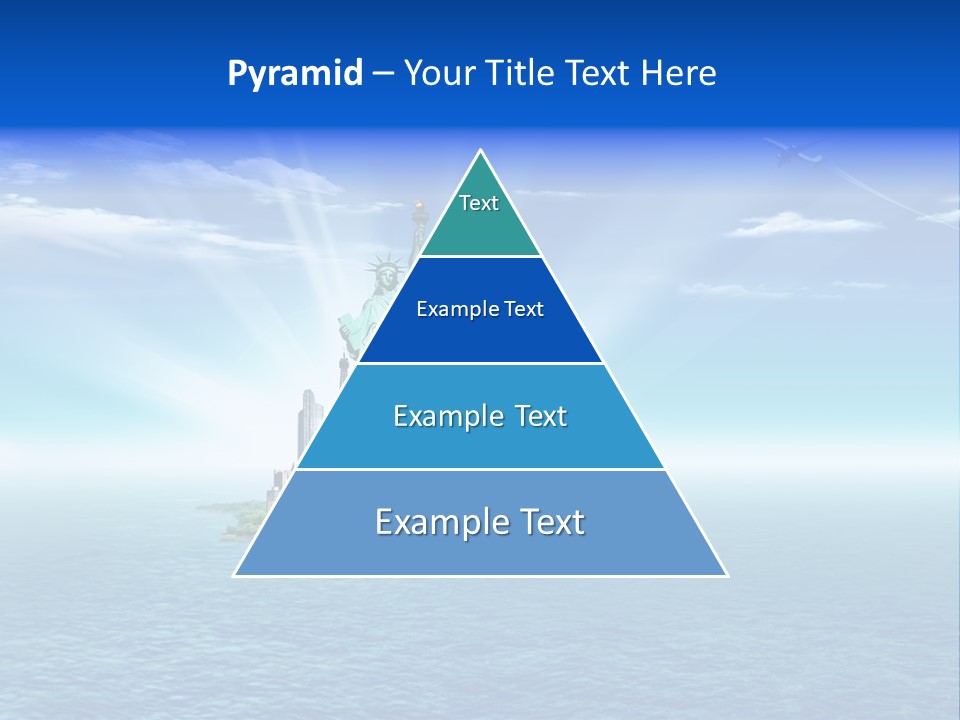 Pyramid – Your Title Text Here

Text

Example Text

Example Text

Example Text